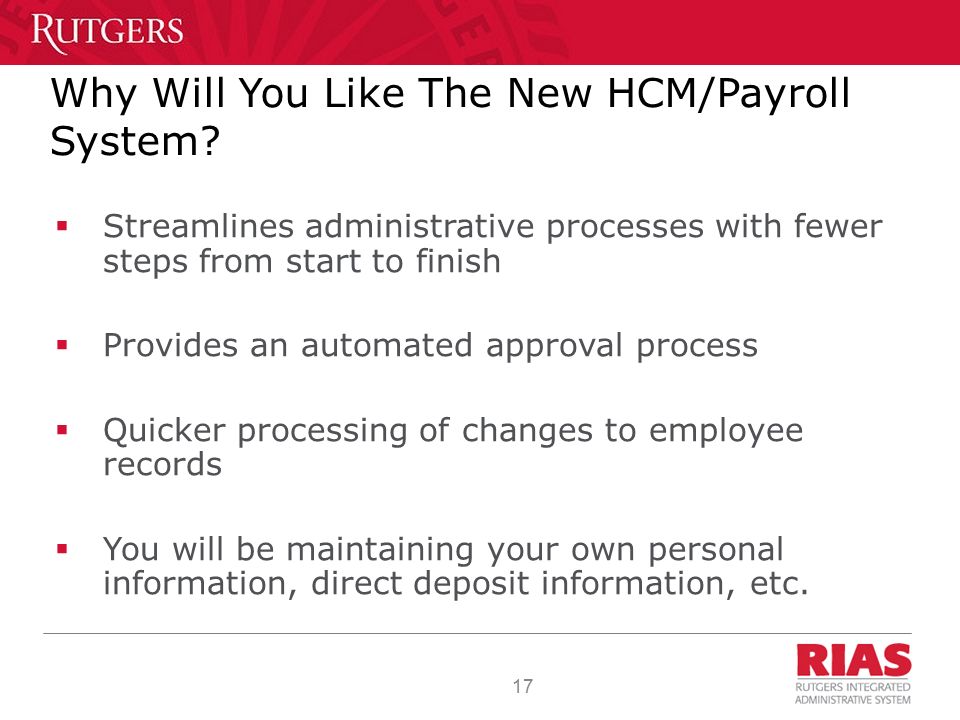 RUTGERS

Why Will You Like The New HCM/Payroll System?

▪ Streamlines administrative processes with fewer steps from start to finish

▪ Provides an automated approval process

▪ Quicker processing of changes to employee records

▪ You will be maintaining your own personal information, direct deposit information, etc.

17

RIAS
RUTGERS INTEGRATED ADMINISTRATIVE SYSTEM